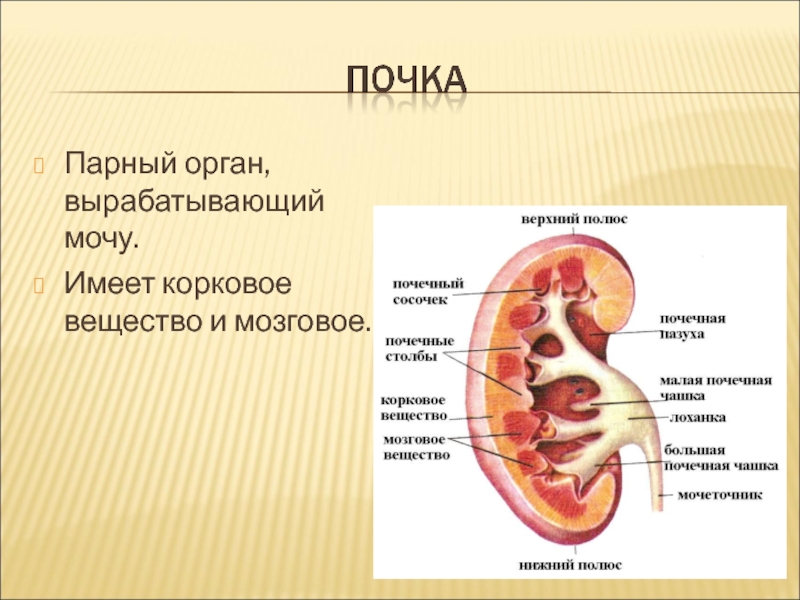 ПОЧКА

Парный орган, вырабатывающий мочу.

Имеет корковое вещество и мозговое.

верхний полюс

почечный сосочек

почечные столбы

корковое вещество

мозговое вещество

почечная пазуха

малая почечная чашка

лоханка

большая почечная чашка

мочеточник

нижний полюс